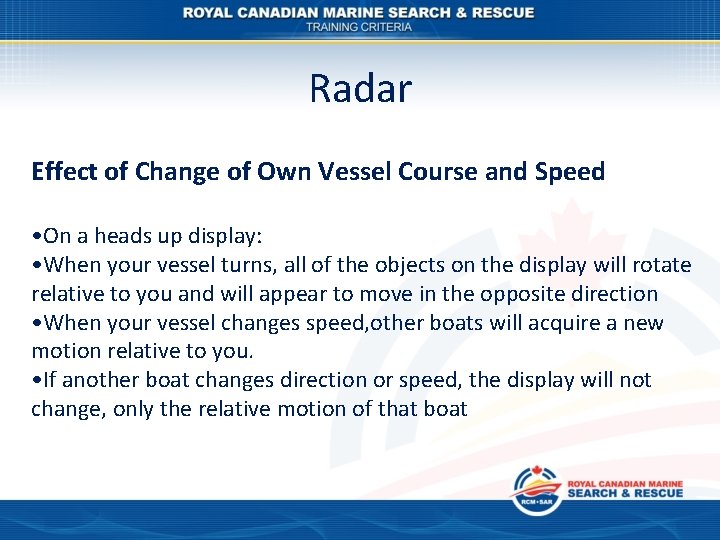 ROYAL CANADIAN MARINE SEARCH & RESCUE
TRAINING CRITERIA

Radar

Effect of Change of Own Vessel Course and Speed

•On a heads up display:
•When your vessel turns, all of the objects on the display will rotate relative to you and will appear to move in the opposite direction
•When your vessel changes speed,other boats will acquire a new motion relative to you.
•If another boat changes direction or speed, the display will not change, only the relative motion of that boat

RCM•SAR
ROYAL CANADIAN MARINE
SEARCH & RESCUE